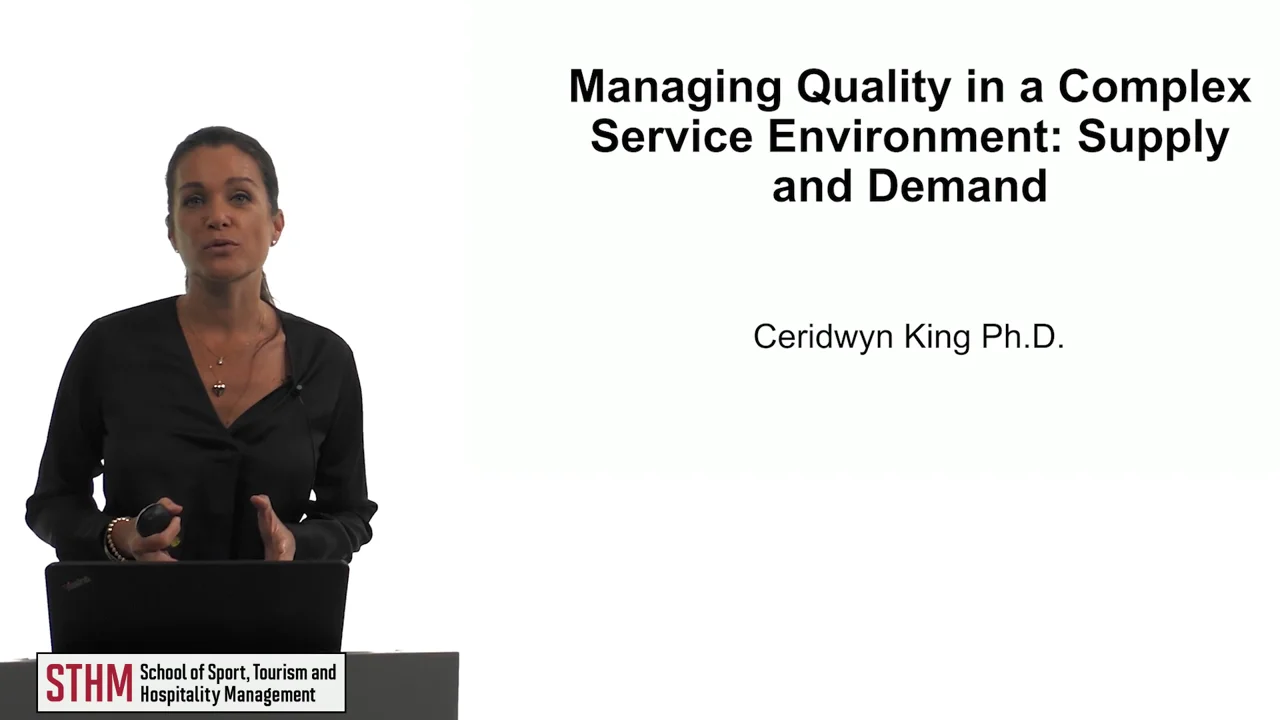 Managing Quality in a Complex Service Environment: Supply and Demand

Ceridwyn King Ph.D.

STHM School of Sport, Tourism and Hospitality Management